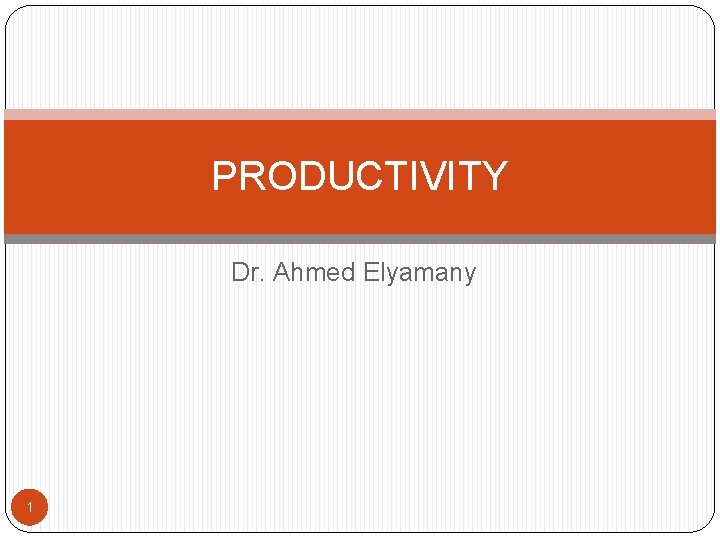 PRODUCTIVITY

Dr. Ahmed Elyamany

1